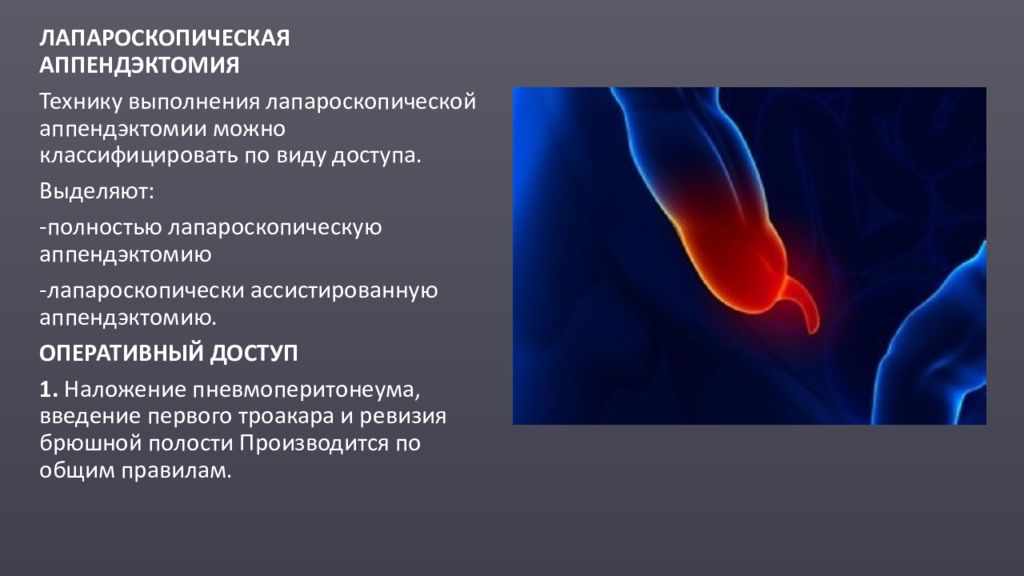 ЛАПАРОСКОПИЧЕСКАЯ АППЕНДЭКТОМИЯ

Технику выполнения лапароскопической аппендэктомии можно классифицировать по виду доступа.

Выделяют:

-полностью лапароскопическую аппендэктомию

-лапароскопически ассистированную аппендэктомию.

ОПЕРАТИВНЫЙ ДОСТУП

1. Наложение пневмоперитонеума, введение первого троакара и ревизия брюшной полости Производится по общим правилам.